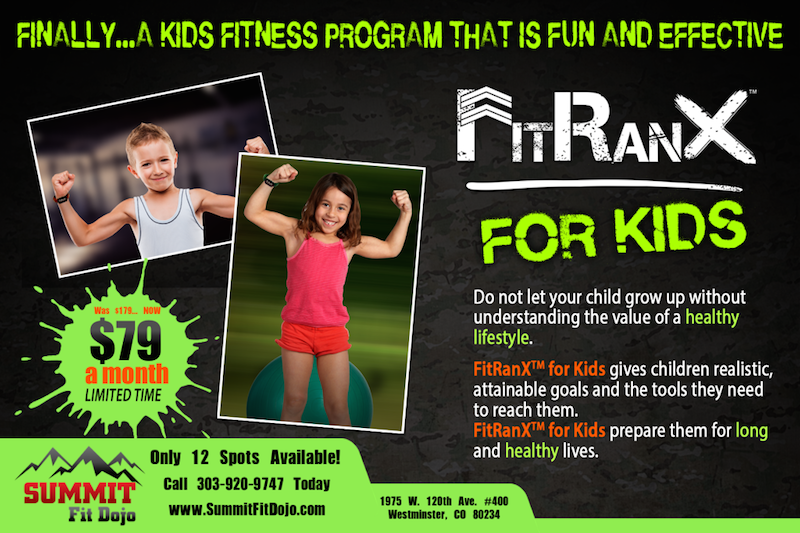 FINALLY...A KIDS FITNESS PROGRAM THAT IS FUN AND EFFECTIVE

FITRANX™

FOR KIDS

Do not let your child grow up without understanding the value of a healthy lifestyle.

FitRanX™ for Kids gives children realistic, attainable goals and the tools they need to reach them.
FitRanX™ for Kids prepare them for long and healthy lives.

Was $179... NOW
$79
a month
LIMITED TIME

SUMMIT
Fit Dojo

Only 12 Spots Available!
Call 303-920-9747 Today
www.SummitFitDojo.com

1975 W. 120th Ave. #400
Westminster, CO 80234